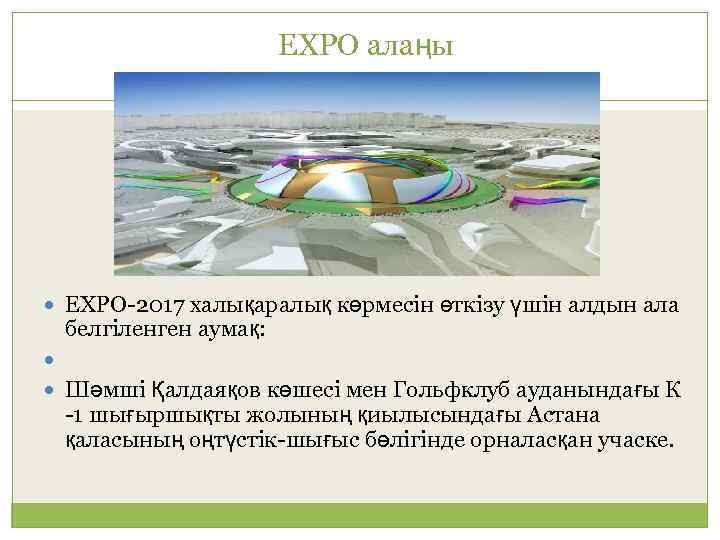 EXPO алаңы

EXPO-2017 халықаралық көрмесін өткізу үшін алдын ала белгіленген аумақ:

Шәмші Қалдаяқов көшесі мен Гольфклуб ауданындағы К -1 шығыршықты жолының қиылысындағы Астана қаласының оңтүстік-шығыс бөлігінде орналасқан учаске.